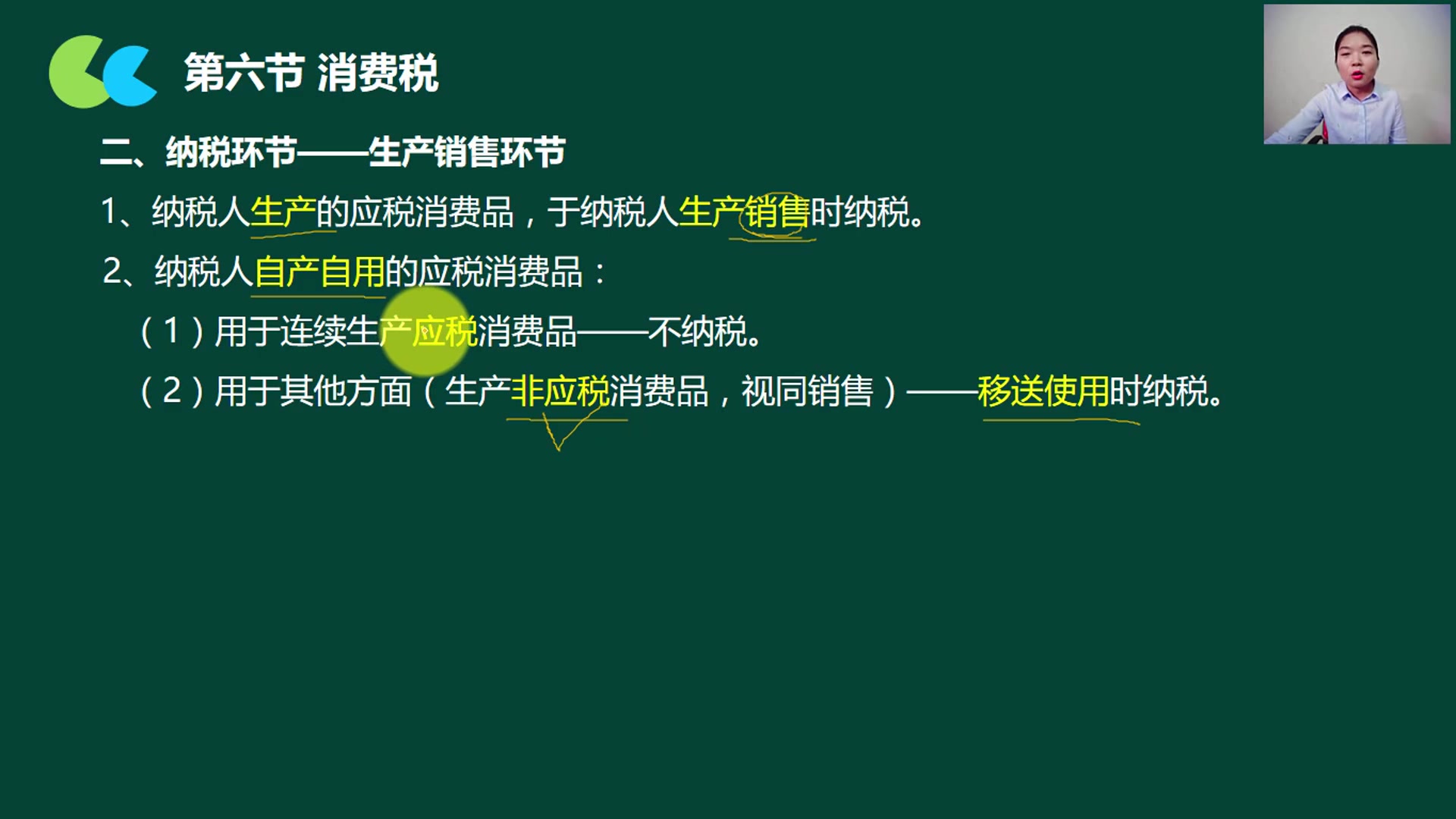 第六节 消费税

二、纳税环节——生产销售环节

1、纳税人生产的应税消费品，于纳税人生产销售时纳税。

2、纳税人自产自用的应税消费品：

（1）用于连续生产应税消费品——不纳税。

（2）用于其他方面（生产非应税消费品，视同销售）——移送使用时纳税。